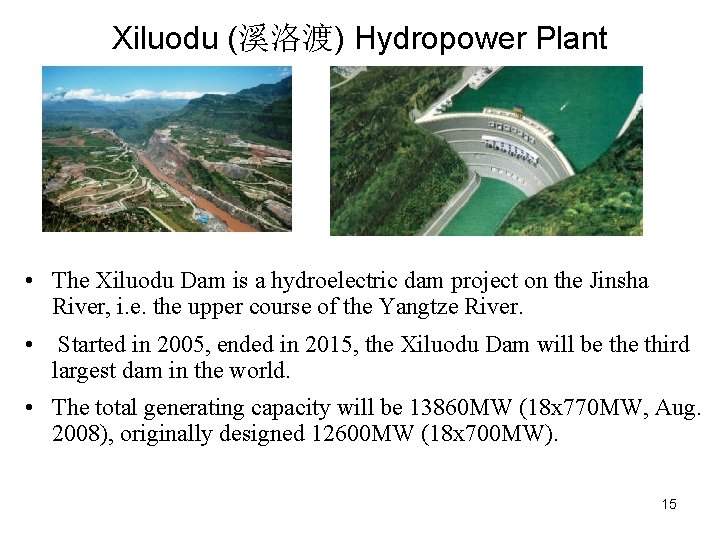 Xiluodu (溪洛渡) Hydropower Plant

• The Xiluodu Dam is a hydroelectric dam project on the Jinsha River, i.e. the upper course of the Yangtze River.

• Started in 2005, ended in 2015, the Xiluodu Dam will be the third largest dam in the world.

• The total generating capacity will be 13860MW (18x770MW, Aug. 2008), originally designed 12600MW (18x700MW).

15